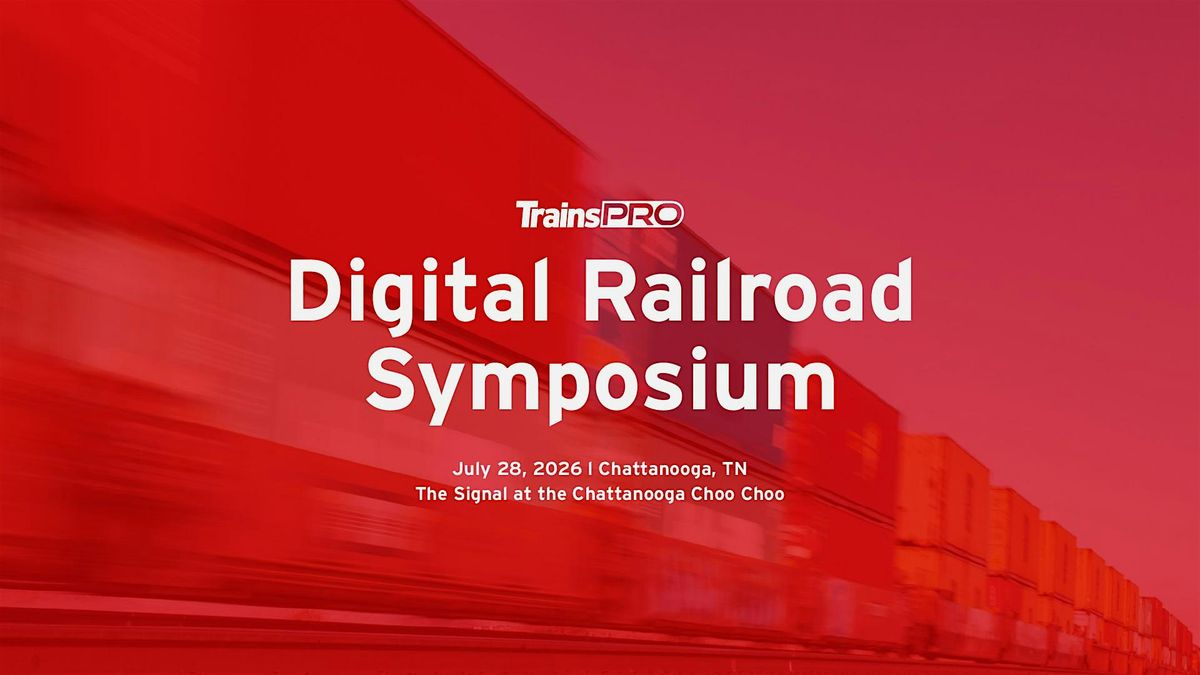 TrainsPRO

Digital Railroad Symposium

July 28, 2026 | Chattanooga, TN
The Signal at the Chattanooga Choo Choo